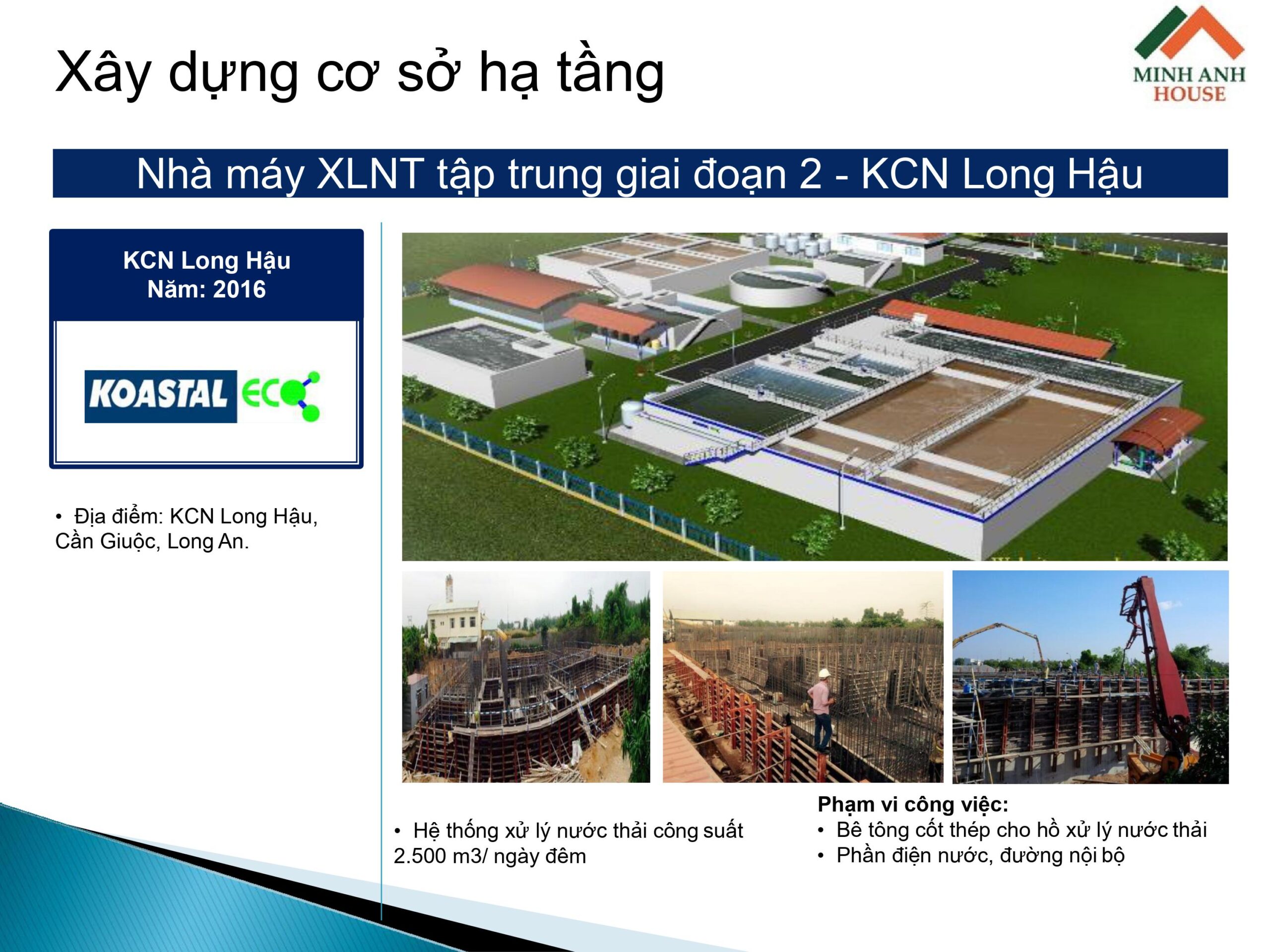 Xây dựng cơ sở hạ tầng

MINH ANH HOUSE

Nhà máy XLNT tập trung giai đoạn 2 - KCN Long Hậu

KCN Long Hậu
Năm: 2016

KOASTAL ECO

• Địa điểm: KCN Long Hậu, Cần Giuộc, Long An.

• Hệ thống xử lý nước thải công suất 2.500 m3/ ngày đêm

Phạm vi công việc:
• Bê tông cốt thép cho hồ xử lý nước thải
• Phần điện nước, đường nội bộ